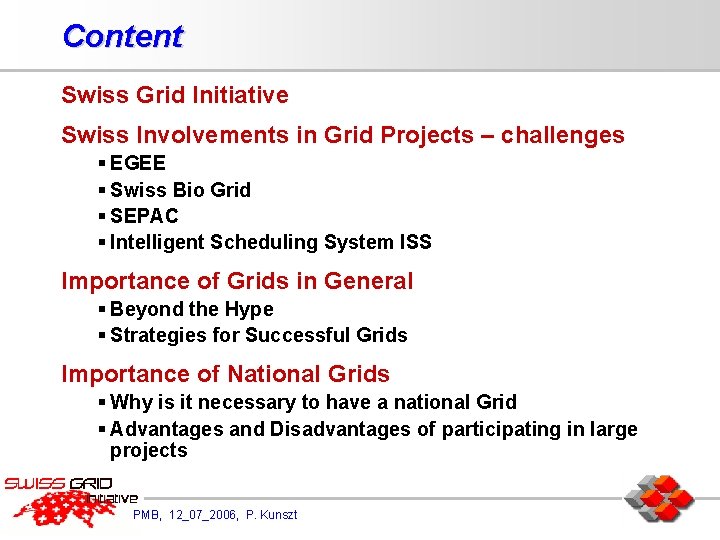 Content

Swiss Grid Initiative

Swiss Involvements in Grid Projects – challenges

▪ EGEE
▪ Swiss Bio Grid
▪ SEPAC
▪ Intelligent Scheduling System ISS

Importance of Grids in General

▪ Beyond the Hype
▪ Strategies for Successful Grids

Importance of National Grids

▪ Why is it necessary to have a national Grid
▪ Advantages and Disadvantages of participating in large projects

SWISS GRID initiative

PMB, 12_07_2006, P. Kunszt